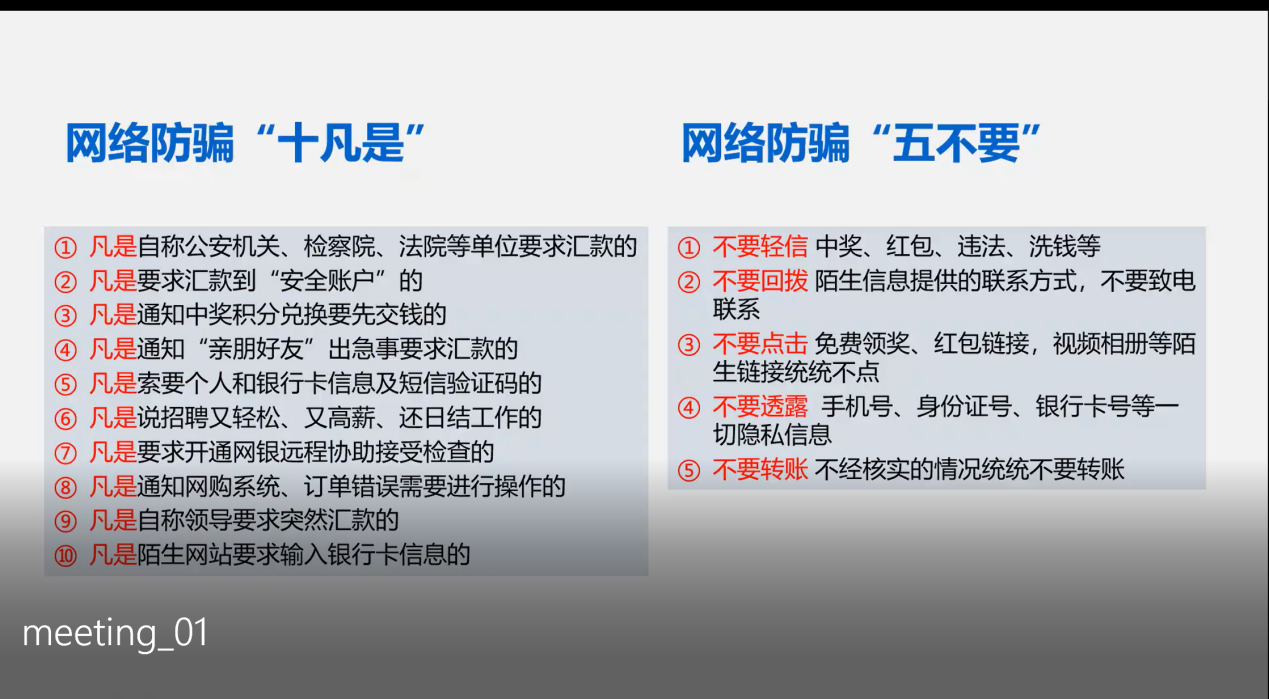 网络防骗“十凡是”

① 凡是自称公安机关、检察院、法院等单位要求汇款的
② 凡是要求汇款到“安全账户”的
③ 凡是通知中奖积分兑换要先交钱的
④ 凡是通知“亲朋好友”出急事要求汇款的
⑤ 凡是索要个人和银行卡信息及短信验证码的
⑥ 凡是说招聘又轻松、又高薪、还日结工作的
⑦ 凡是要求开通网银远程协助接受检查的
⑧ 凡是通知网购系统、订单错误需要进行操作的
⑨ 凡是自称领导要求突然汇款的
⑩ 凡是陌生网站要求输入银行卡信息的

网络防骗“五不要”

① 不要轻信 中奖、红包、违法、洗钱等
② 不要回拨 陌生信息提供的联系方式，不要致电联系
③ 不要点击 免费领奖、红包链接，视频相册等陌生链接统统不点
④ 不要透露 手机号、身份证号、银行卡号等一切隐私信息
⑤ 不要转账 不经核实的情况统统不要转账

meeting_01